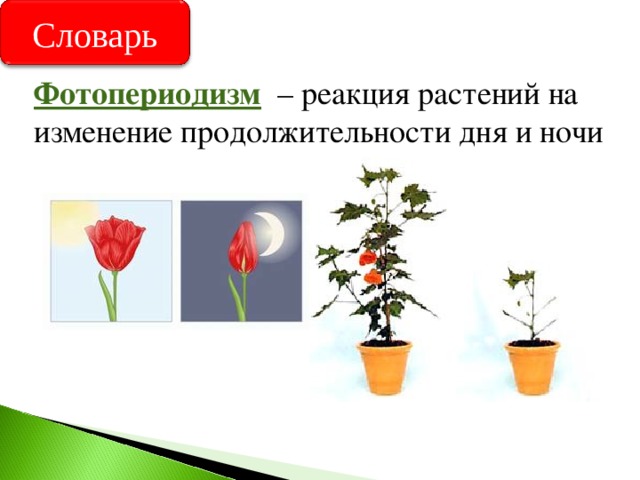 Словарь

Фотопериодизм – реакция растений на изменение продолжительности дня и ночи